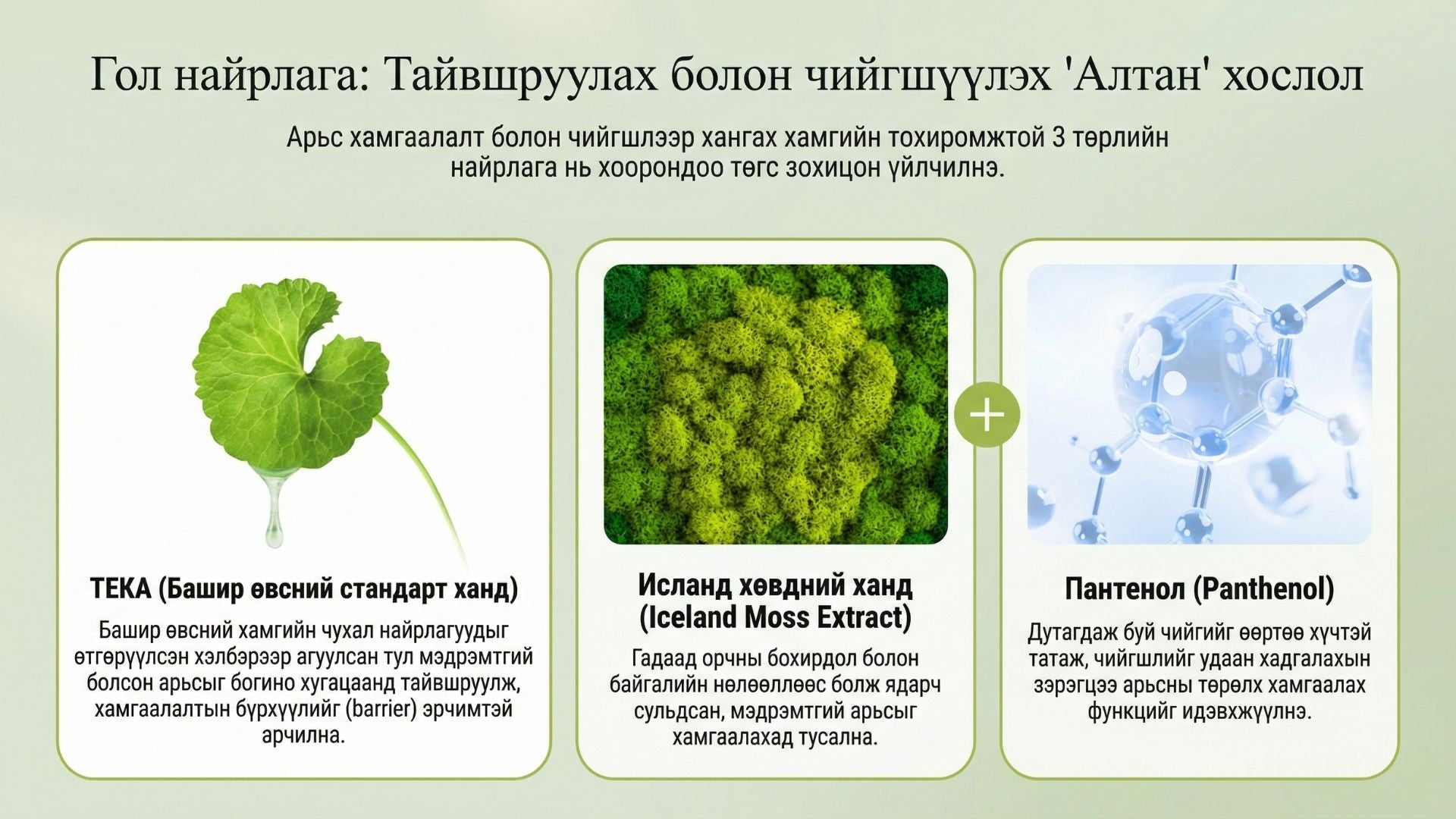 Гол найрлага: Тайвшруулах болон чийгшүүлэх 'Алтан' хослол

Арьс хамгаалалт болон чийгшлээр хангах хамгийн тохиромжтой 3 төрлийн найрлага нь хоорондоо төгс зохицон үйлчилнэ.

ТЕКА (Башир өвсний стандарт ханд)

Башир өвсний хамгийн чухал найрлагуудыг өтгөрүүлсэн хэлбэрээр агуулсан тул мэдрэмтгий болсон арьсыг богино хугацаанд тайвшруулж, хамгаалалтын бүрхүүлийг (barrier) эрчимтэй арчилна.

Исланд хөвдний ханд (Iceland Moss Extract)

Гадаад орчны бохирдол болон байгалийн нөлөөллөөс болж ядарч сульдсан, мэдрэмтгий арьсыг хамгаалахад тусална.

+

Пантенол (Panthenol)

Дутагдаж буй чийгийг өөртөө хүчтэй татаж, чийгшлийг удаан хадгалахын зэрэгцээ арьсны төрөлх хамгаалах функцийг идэвхжүүлнэ.